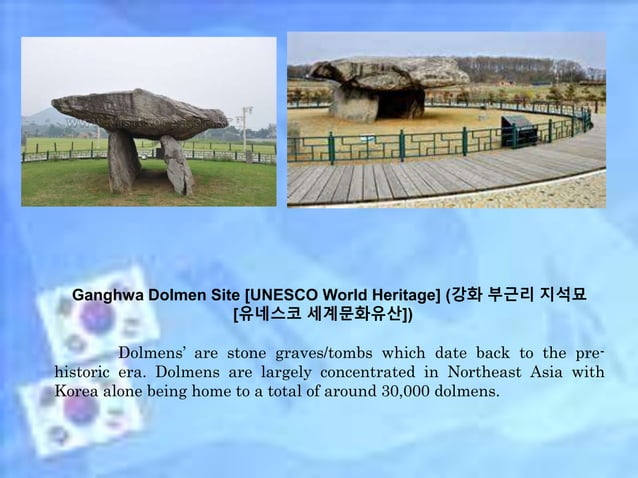 Ganghwa Dolmen Site [UNESCO World Heritage] (강화 부근리 지석묘 [유네스코 세계문화유산])

Dolmens' are stone graves/tombs which date back to the prehistoric era. Dolmens are largely concentrated in Northeast Asia with Korea alone being home to a total of around 30,000 dolmens.